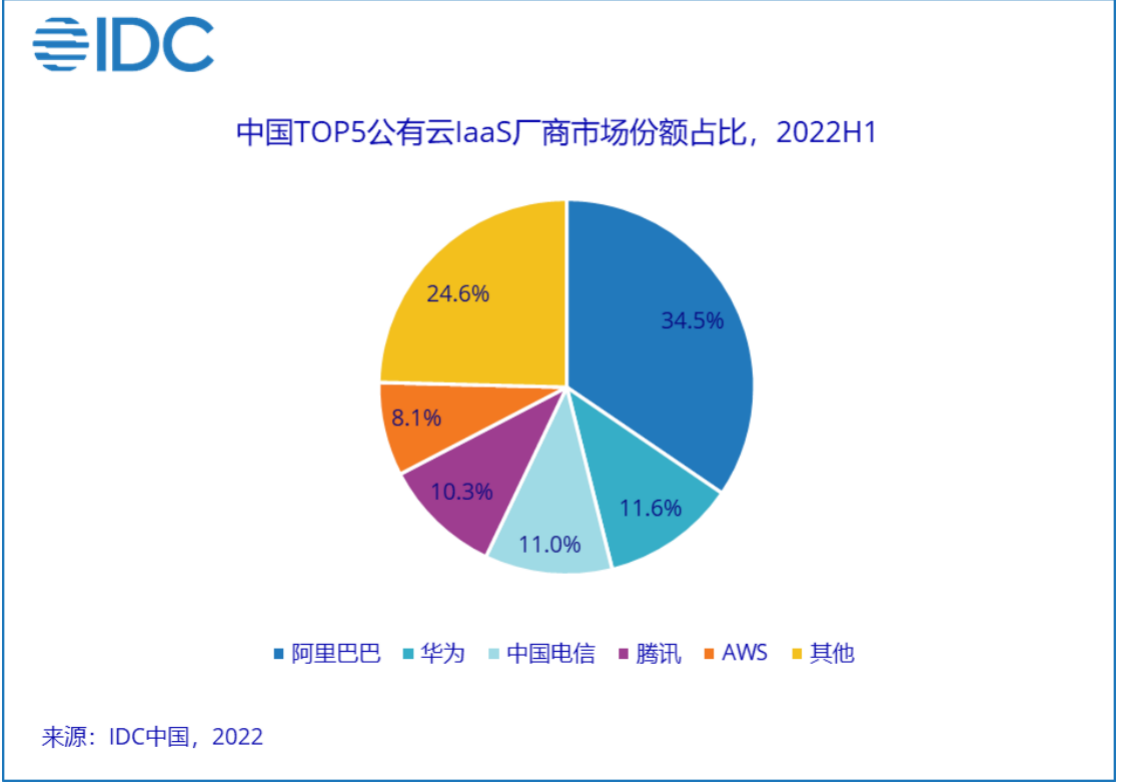 IDC

中国TOP5公有云IaaS厂商市场份额占比，2022H1

34.5%
11.6%
11.0%
10.3%
8.1%
24.6%

阿里巴巴 华为 中国电信 腾讯 AWS 其他

来源：IDC中国，2022